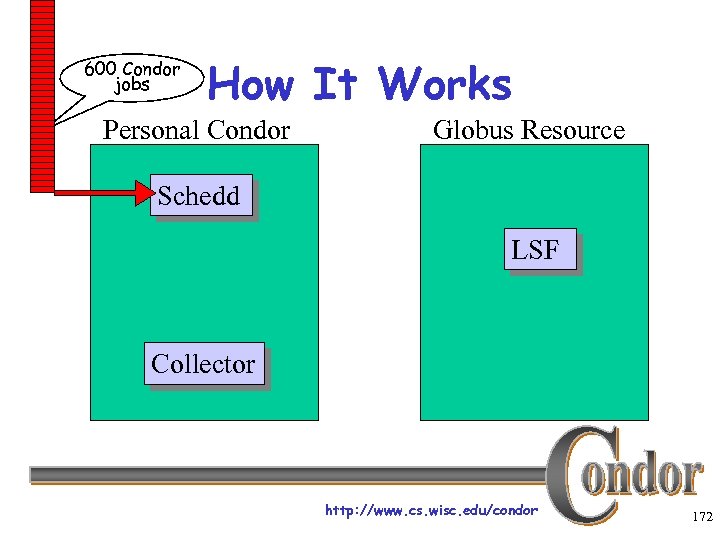 600 Condor jobs

How It Works

Personal Condor

Schedd

Collector

Globus Resource

LSF

Condor

http://www.cs.wisc.edu/condor

172